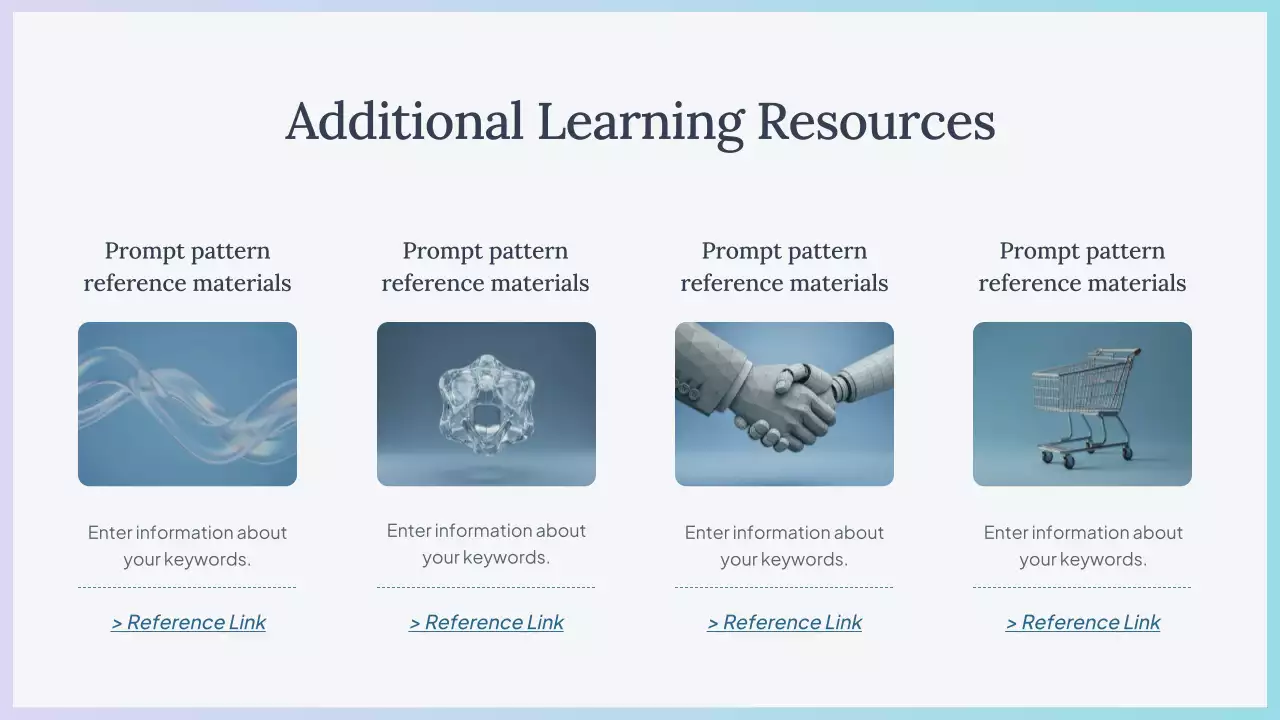 Additional Learning Resources

Prompt pattern reference materials

Enter information about your keywords.

> Reference Link

Prompt pattern reference materials

Enter information about your keywords.

> Reference Link

Prompt pattern reference materials

Enter information about your keywords.

> Reference Link

Prompt pattern reference materials

Enter information about your keywords.

> Reference Link